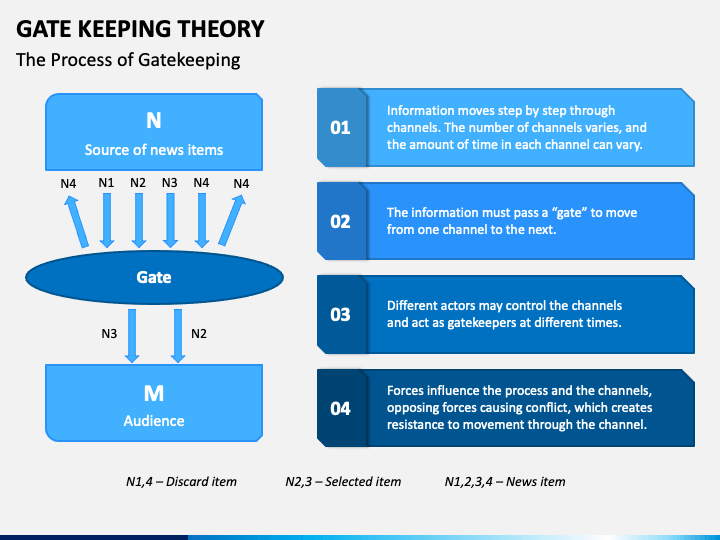 GATE KEEPING THEORY

The Process of Gatekeeping

N
Source of news items

N4 N1 N2 N3 N4 N4

Gate

N3 N2

M
Audience

01
Information moves step by step through channels. The number of channels varies, and the amount of time in each channel can vary.

02
The information must pass a "gate" to move from one channel to the next.

03
Different actors may control the channels and act as gatekeepers at different times.

04
Forces influence the process and the channels, opposing forces causing conflict, which creates resistance to movement through the channel.

N1,4 – Discard item N2,3 – Selected item N1,2,3,4 – News item